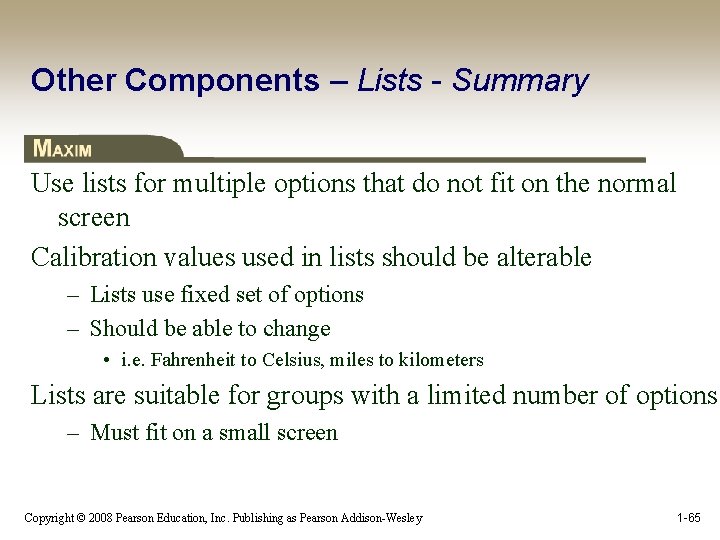 Other Components – Lists - Summary

MAXIM

Use lists for multiple options that do not fit on the normal screen

Calibration values used in lists should be alterable

– Lists use fixed set of options

– Should be able to change

• i.e. Fahrenheit to Celsius, miles to kilometers

Lists are suitable for groups with a limited number of options

– Must fit on a small screen

Copyright © 2008 Pearson Education, Inc. Publishing as Pearson Addison-Wesley

1-65